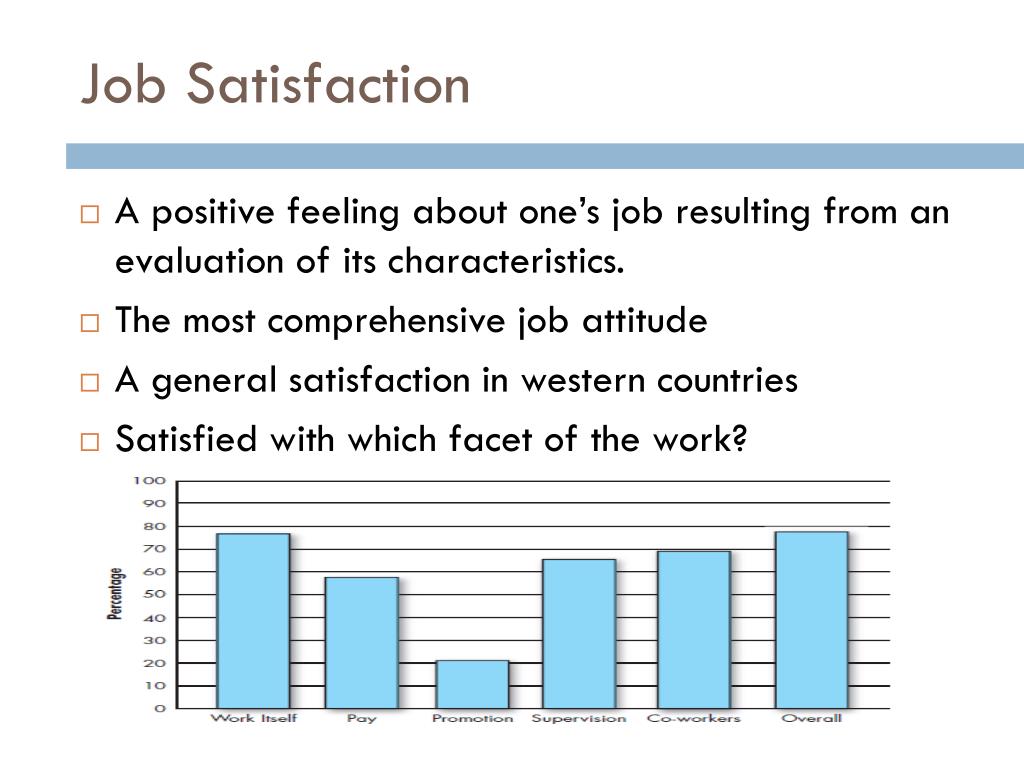 Job Satisfaction

□ A positive feeling about one's job resulting from an evaluation of its characteristics.

□ The most comprehensive job attitude

□ A general satisfaction in western countries

□ Satisfied with which facet of the work?

100
90
80
70
60
50
40
30
20
10
0

Percentage

Work Itself
Pay
Promotion
Supervision
Co-workers
Overall